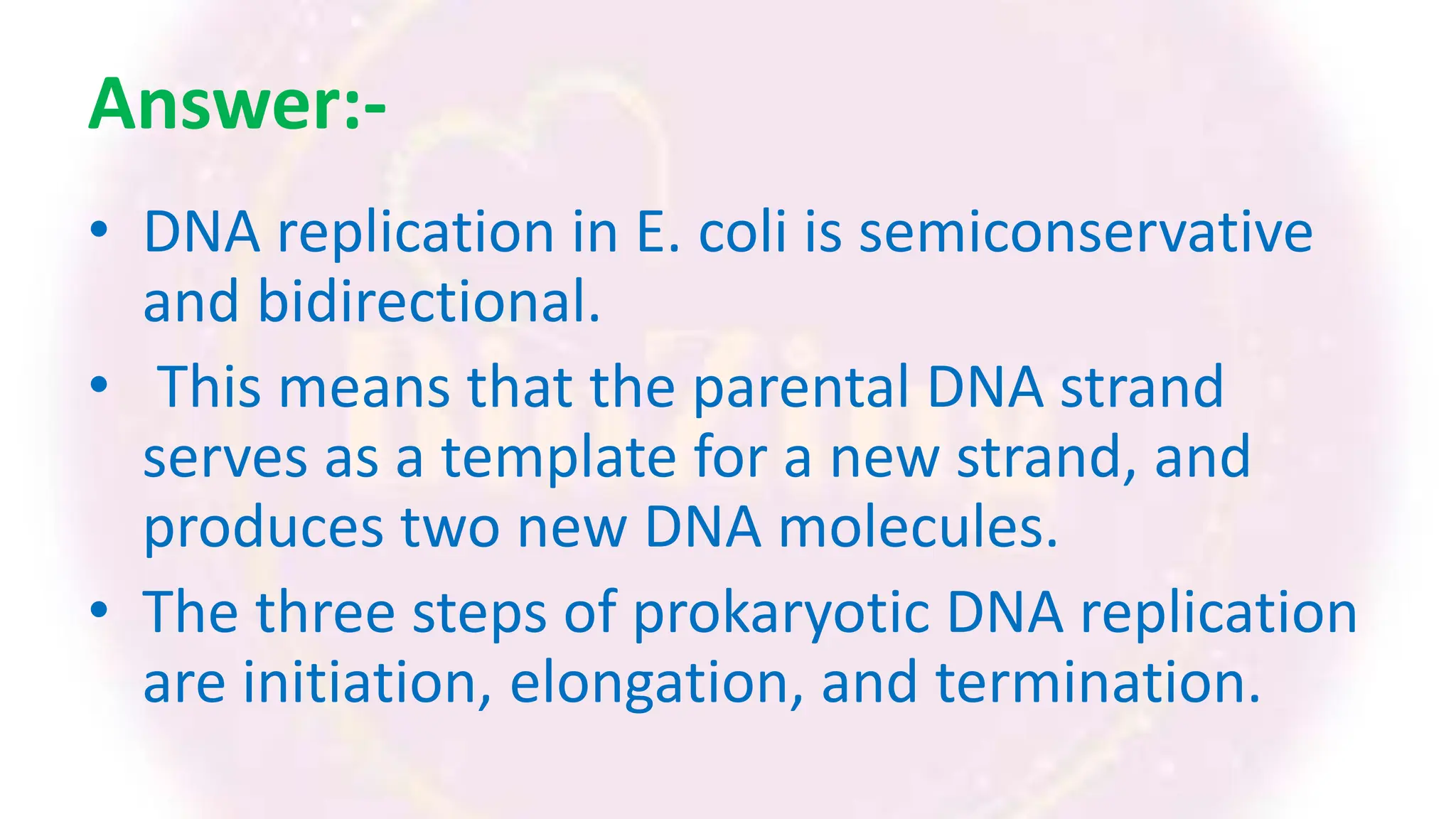 Answer:-

• DNA replication in E. coli is semiconservative and bidirectional.
• This means that the parental DNA strand serves as a template for a new strand, and produces two new DNA molecules.
• The three steps of prokaryotic DNA replication are initiation, elongation, and termination.